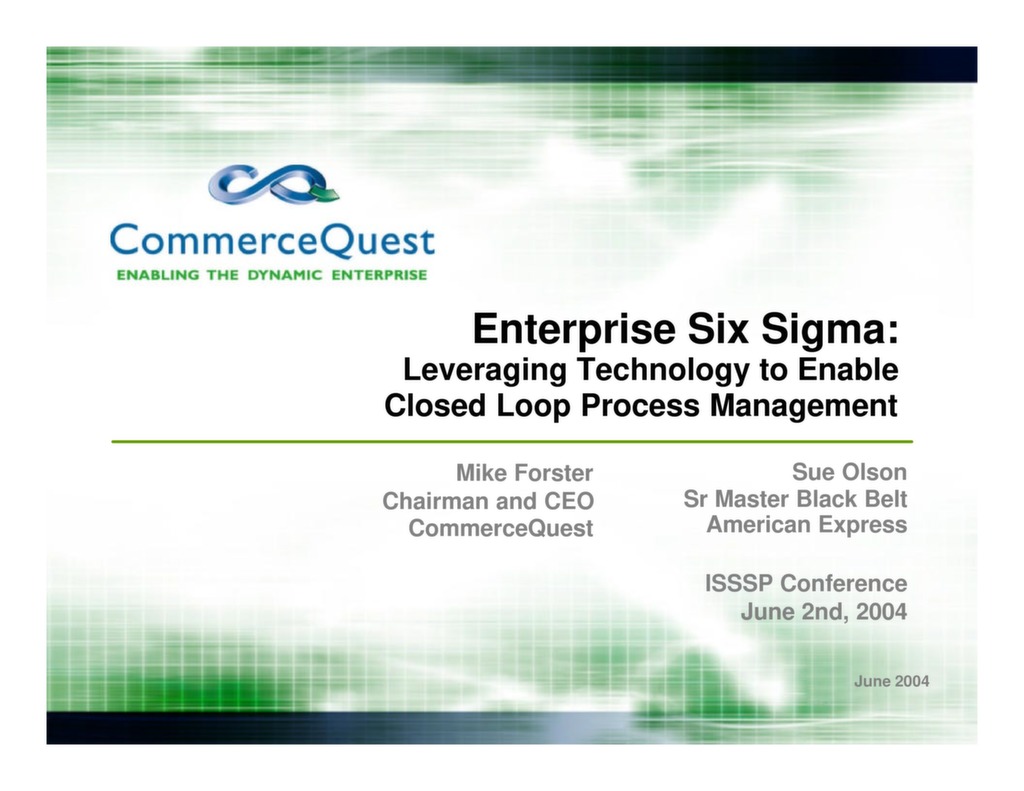 CommerceQuest
ENABLING THE DYNAMIC ENTERPRISE

Enterprise Six Sigma:
Leveraging Technology to Enable Closed Loop Process Management

Mike Forster
Chairman and CEO
CommerceQuest

Sue Olson
Sr Master Black Belt
American Express

ISSSP Conference
June 2nd, 2004

June 2004